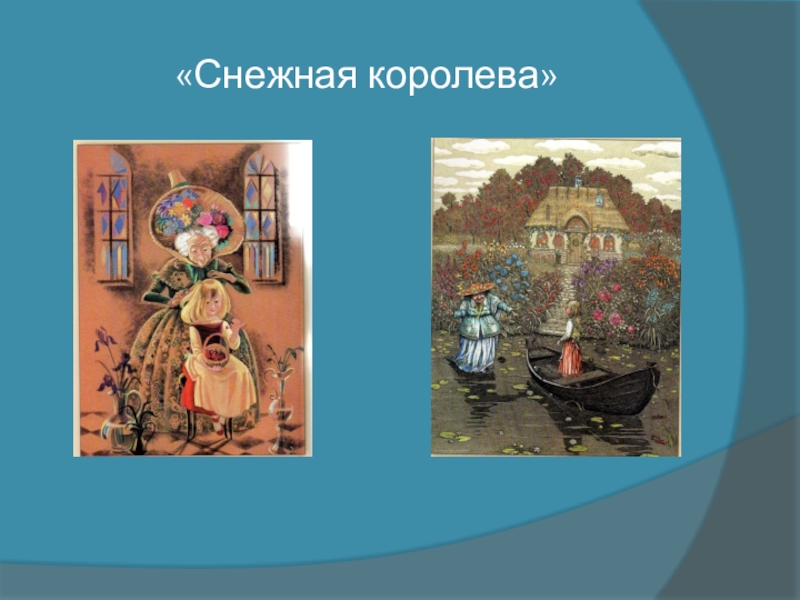 «Снежная королева»